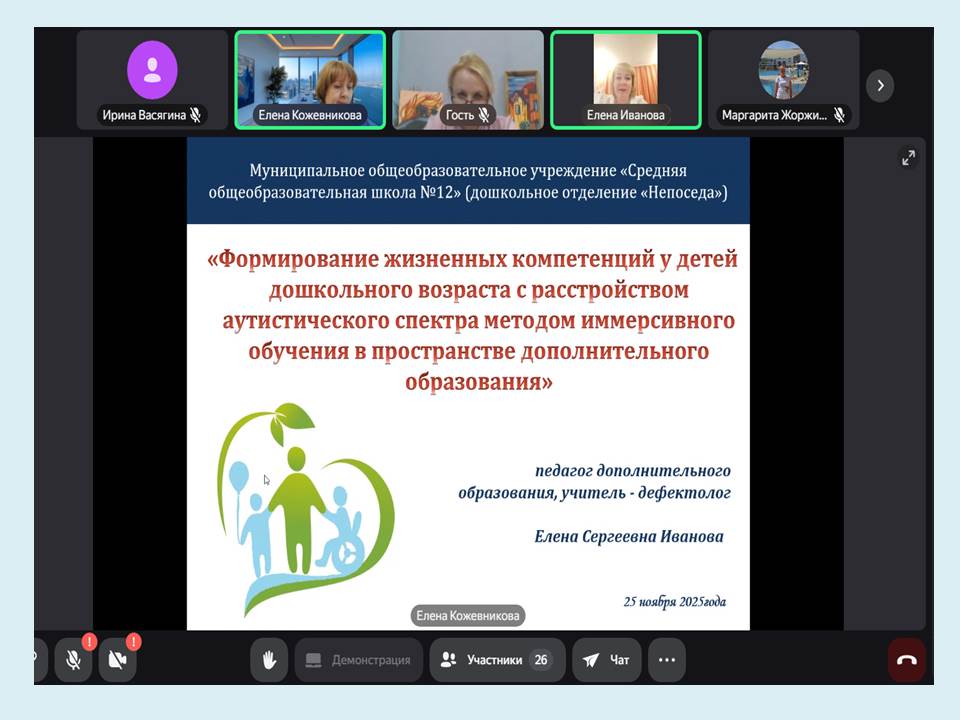 Ирина Васягина

Елена Кожевникова

Гость

Елена Иванова

Маргарита Жоржи...

Муниципальное общеобразовательное учреждение «Средняя общеобразовательная школа №12» (дошкольное отделение «Непоседа»)

«Формирование жизненных компетенций у детей дошкольного возраста с расстройством аутистического спектра методом иммерсивного обучения в пространстве дополнительного образования»

педагог дополнительного образования, учитель - дефектолог

Елена Сергеевна Иванова

25 ноября 2025года

Елена Кожевникова

Демонстрация

Участники 26

Чат